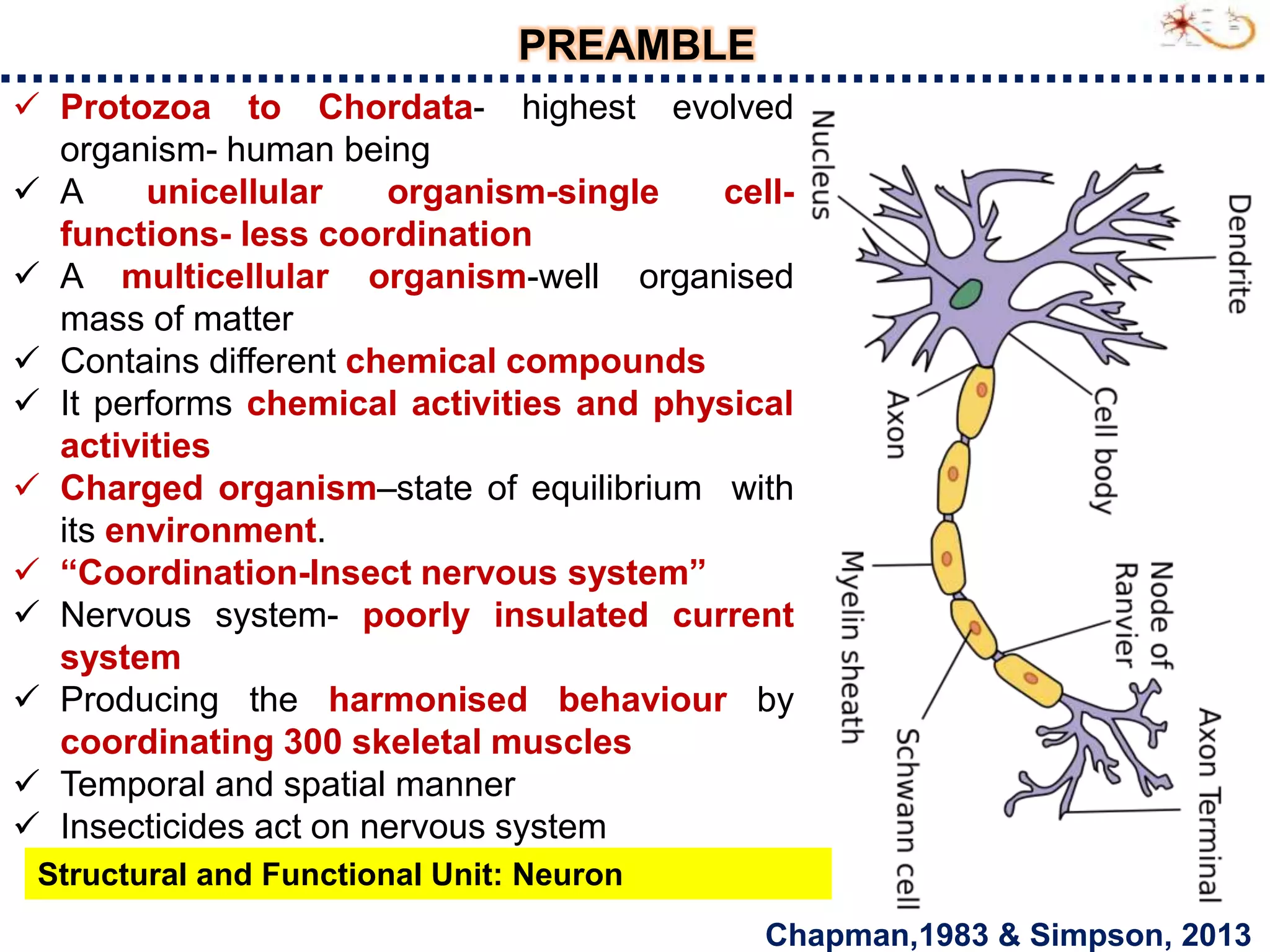 PREAMBLE

✓ Protozoa to Chordata- highest evolved organism- human being
✓ A unicellular organism-single cell-functions- less coordination
✓ A multicellular organism-well organised mass of matter
✓ Contains different chemical compounds
✓ It performs chemical activities and physical activities
✓ Charged organism–state of equilibrium with its environment.
✓ "Coordination-Insect nervous system"
✓ Nervous system- poorly insulated current system
✓ Producing the harmonised behaviour by coordinating 300 skeletal muscles
✓ Temporal and spatial manner
✓ Insecticides act on nervous system

Structural and Functional Unit: Neuron

Nucleus
Dendrite
Axon
Cell body
Myelin sheath
Node of Ranvier
Schwann cell
Axon Terminal

Chapman,1983 & Simpson, 2013